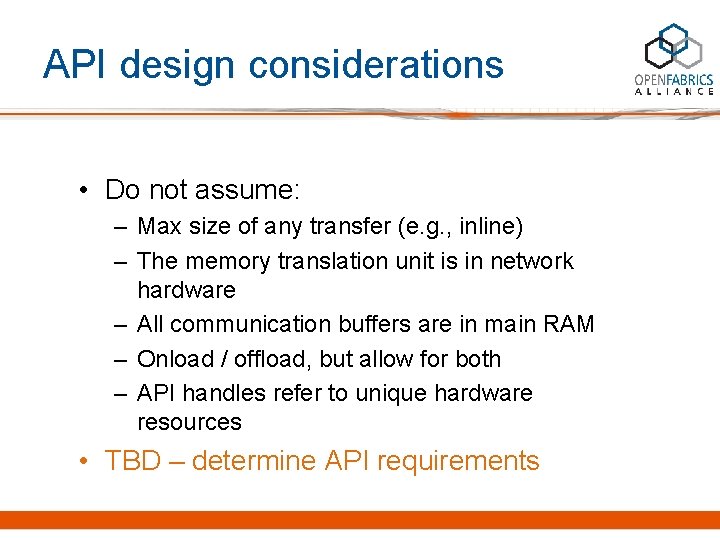 API design considerations

OPENFABRICS
ALLIANCE

• Do not assume:
– Max size of any transfer (e.g., inline)
– The memory translation unit is in network hardware
– All communication buffers are in main RAM
– Onload / offload, but allow for both
– API handles refer to unique hardware resources

• TBD – determine API requirements